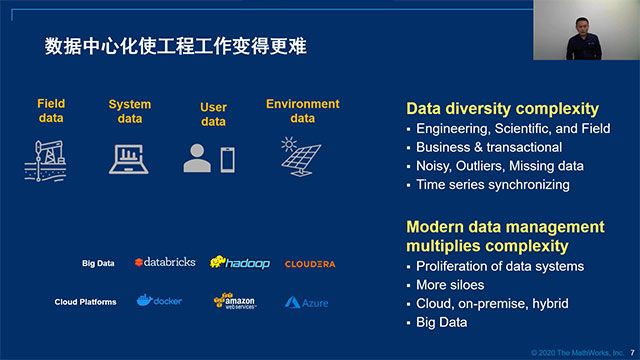 数据中心化使工程工作变得更难

Field data

System data

User data

Environment data

Big Data databricks hadoop CLOUDERA

Cloud Platforms docker amazon web services Azure

Data diversity complexity
▪ Engineering, Scientific, and Field
▪ Business & transactional
▪ Noisy, Outliers, Missing data
▪ Time series synchronizing

Modern data management multiplies complexity
▪ Proliferation of data systems
▪ More siloes
▪ Cloud, on-premise, hybrid
▪ Big Data

© 2020 The MathWorks, Inc. 7